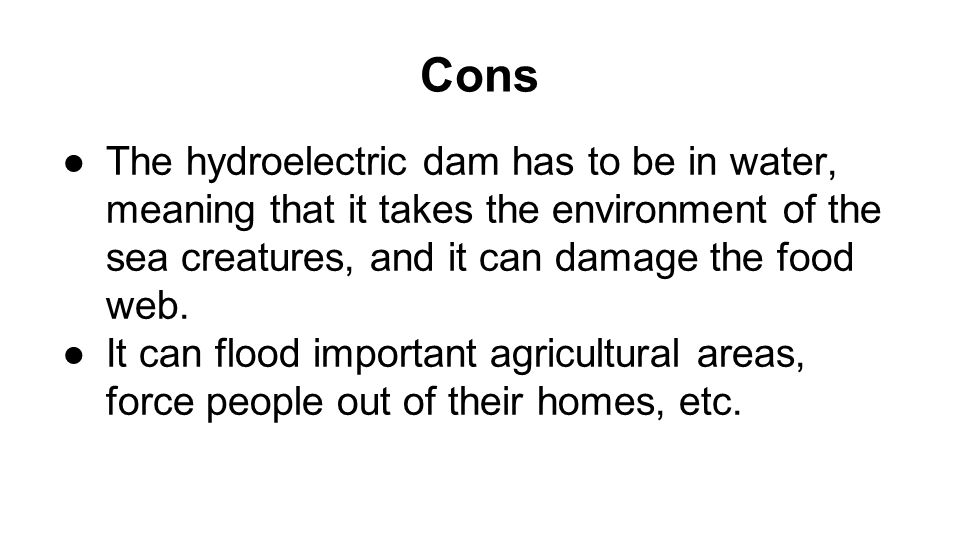 Cons

● The hydroelectric dam has to be in water, meaning that it takes the environment of the sea creatures, and it can damage the food web.
● It can flood important agricultural areas, force people out of their homes, etc.